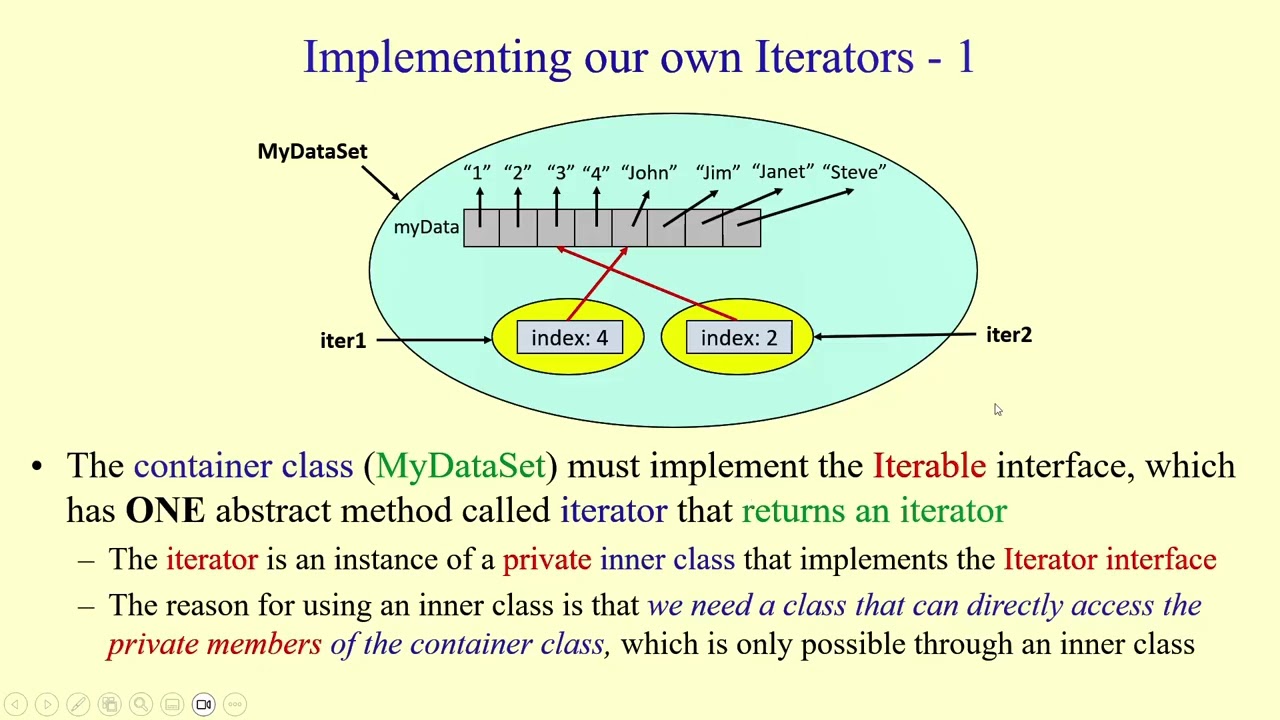 Implementing our own Iterators - 1

MyDataSet

"1" "2" "3" "4" "John" "Jim" "Janet" "Steve"

myData

iter1

index: 4

index: 2

iter2

• The container class (MyDataSet) must implement the Iterable interface, which has ONE abstract method called iterator that returns an iterator

– The iterator is an instance of a private inner class that implements the Iterator interface

– The reason for using an inner class is that we need a class that can directly access the private members of the container class, which is only possible through an inner class